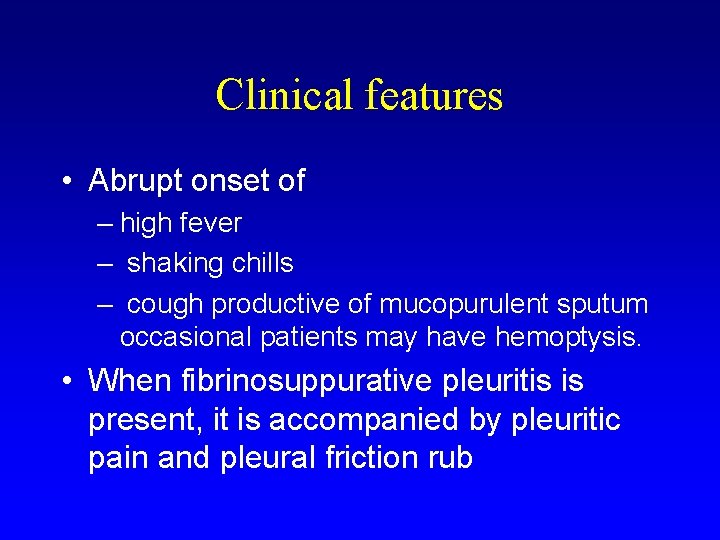 Clinical features

• Abrupt onset of
– high fever
– shaking chills
– cough productive of mucopurulent sputum occasional patients may have hemoptysis.

• When fibrinosuppurative pleuritis is present, it is accompanied by pleuritic pain and pleural friction rub